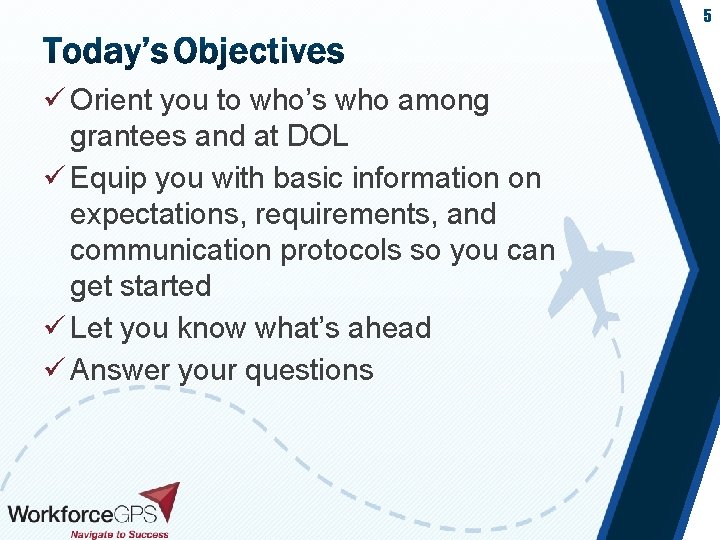 5

Today's Objectives

✓ Orient you to who's who among grantees and at DOL

✓ Equip you with basic information on expectations, requirements, and communication protocols so you can get started

✓ Let you know what's ahead

✓ Answer your questions

WorkforceGPS
Navigate to Success